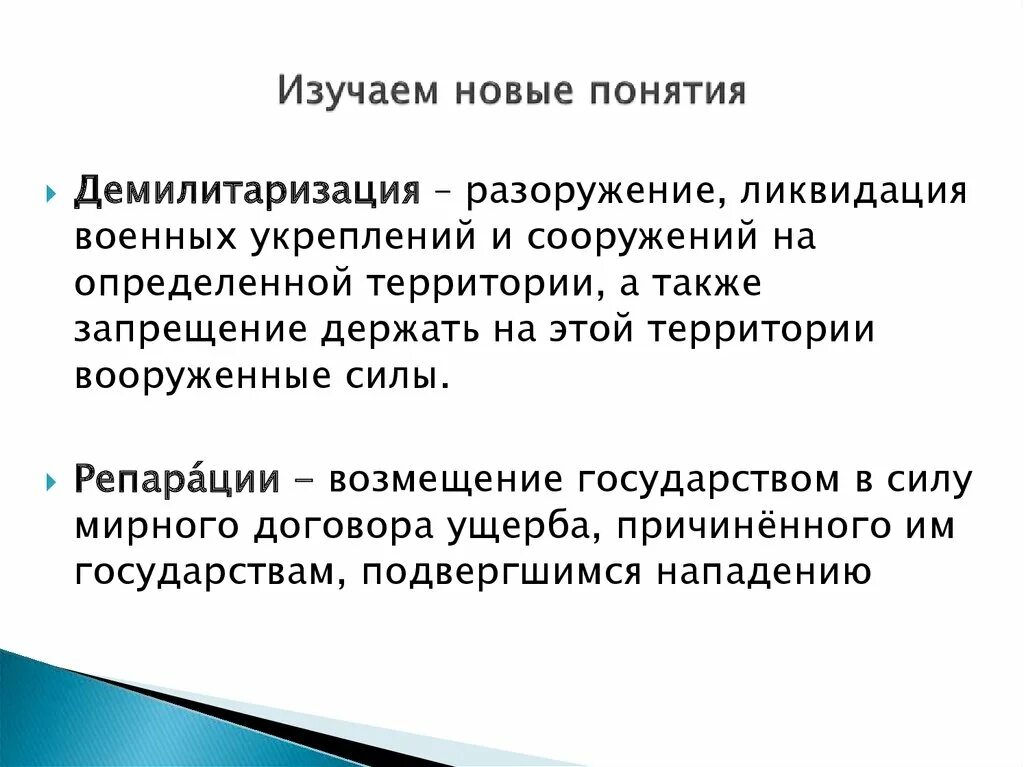 Изучаем новые понятия

Демилитаризация – разоружение, ликвидация военных укреплений и сооружений на определенной территории, а также запрещение держать на этой территории вооруженные силы.

Репара́ции – возмещение государством в силу мирного договора ущерба, причинённого им государствам, подвергшимся нападению